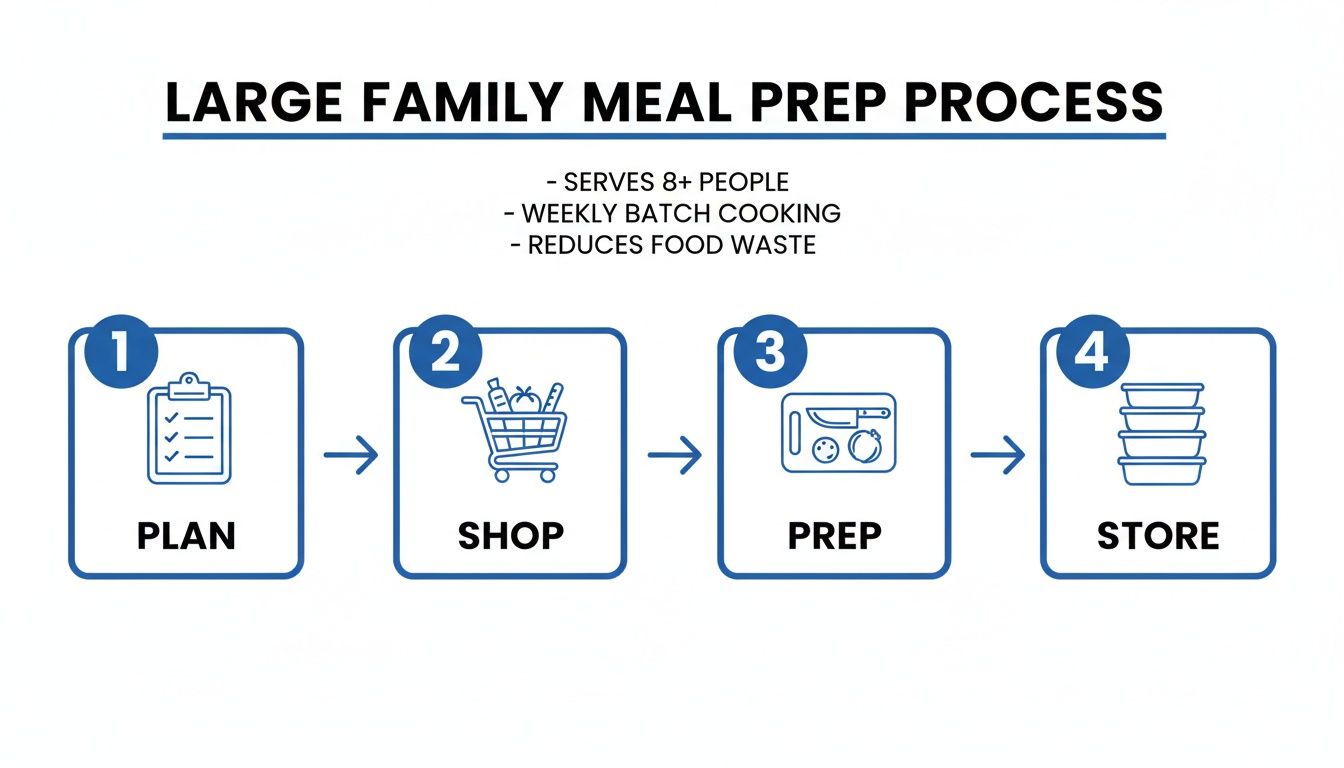 LARGE FAMILY MEAL PREP PROCESS

- SERVES 8+ PEOPLE
- WEEKLY BATCH COOKING
- REDUCES FOOD WASTE

1
PLAN

2
SHOP

3
PREP

4
STORE